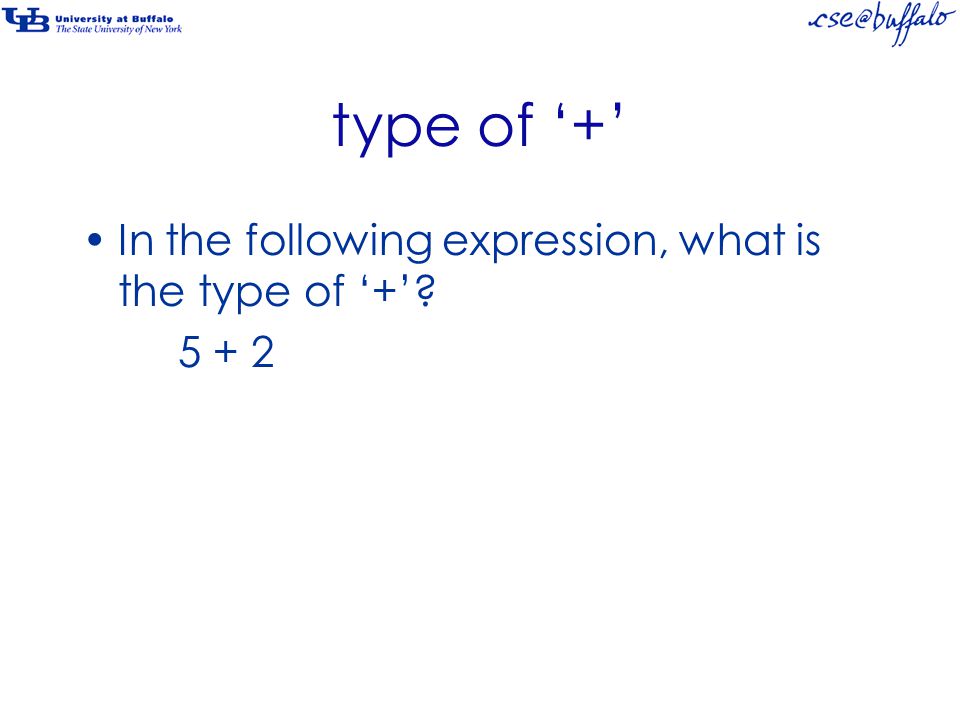 UB University at Buffalo
The State University of New York

cse@buffalo

type of ‘+’

• In the following expression, what is the type of ‘+’?

5 + 2